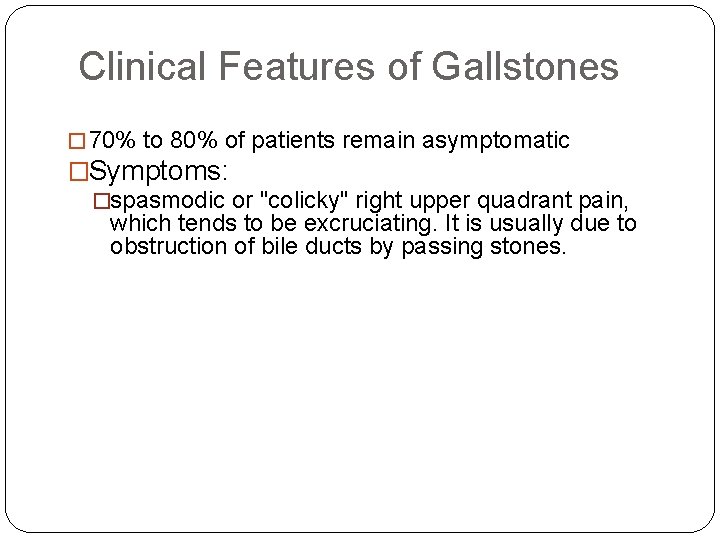 Clinical Features of Gallstones

□ 70% to 80% of patients remain asymptomatic

□ Symptoms:

□ spasmodic or "colicky" right upper quadrant pain, which tends to be excruciating. It is usually due to obstruction of bile ducts by passing stones.